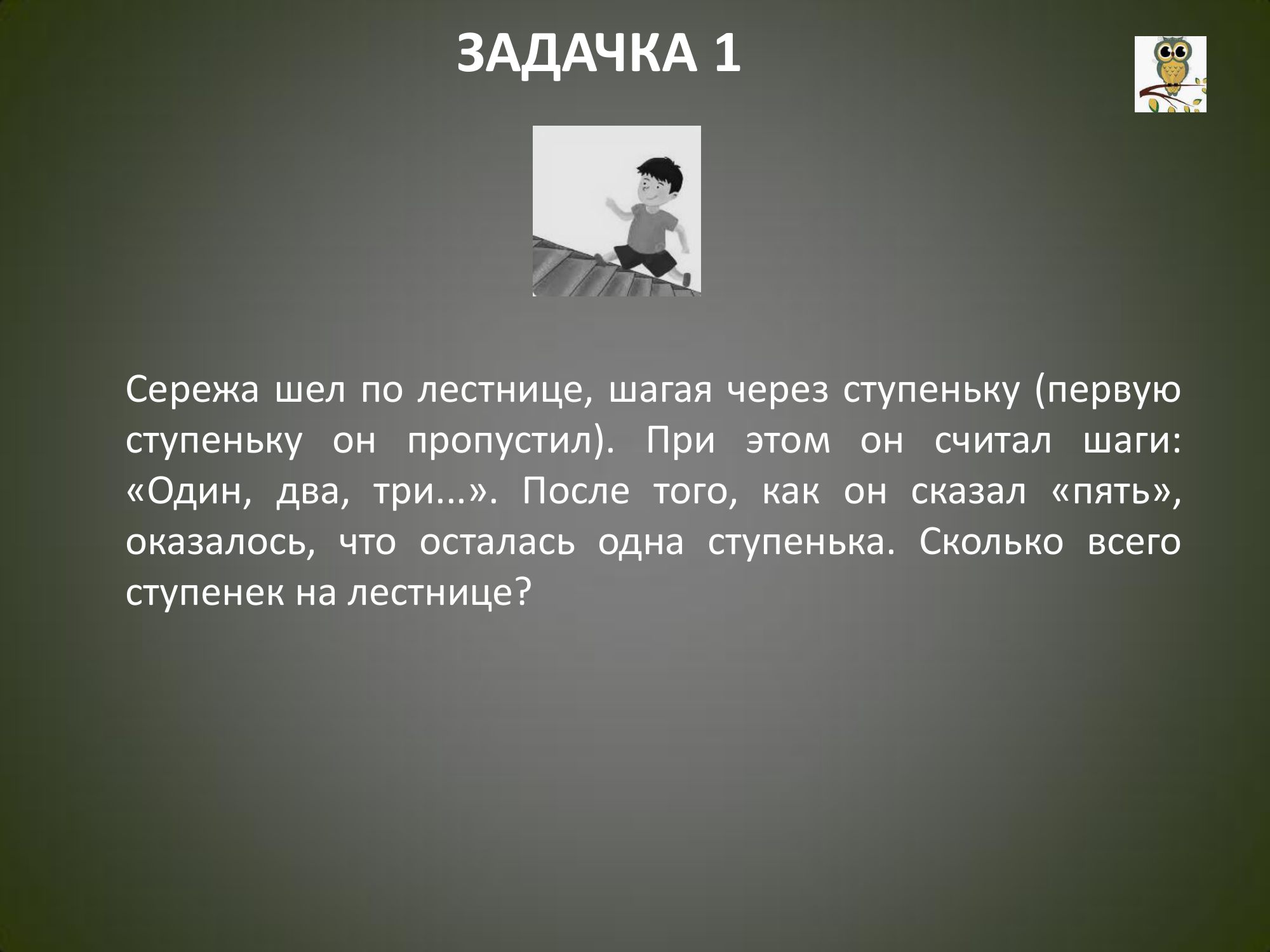 ЗАДАЧКА 1

Сережа шел по лестнице, шагая через ступеньку (первую ступеньку он пропустил). При этом он считал шаги: «Один, два, три...». После того, как он сказал «пять», оказалось, что осталась одна ступенька. Сколько всего ступенек на лестнице?